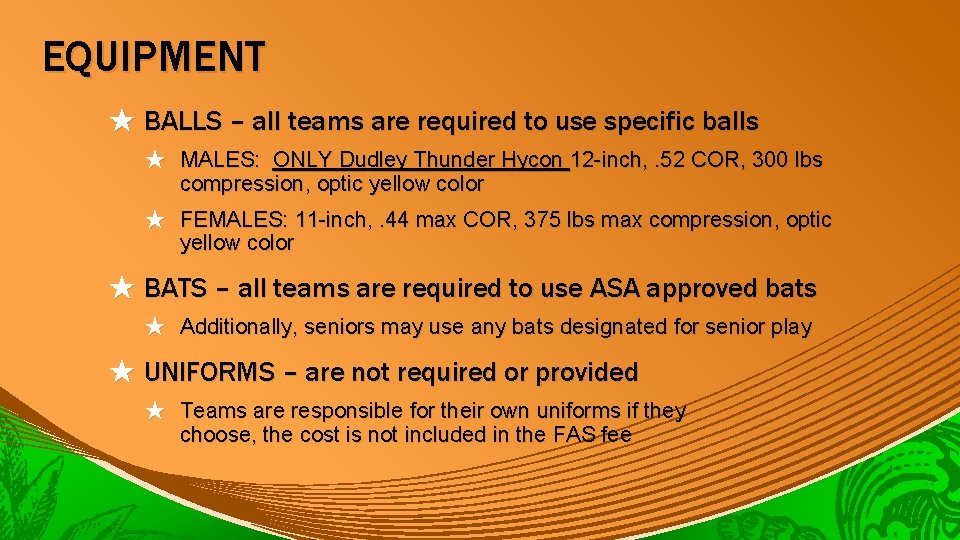 EQUIPMENT

★ BALLS – all teams are required to use specific balls

★ MALES: ONLY Dudley Thunder Hycon 12-inch, .52 COR, 300 lbs compression, optic yellow color

★ FEMALES: 11-inch, .44 max COR, 375 lbs max compression, optic yellow color

★ BATS – all teams are required to use ASA approved bats

★ Additionally, seniors may use any bats designated for senior play

★ UNIFORMS – are not required or provided

★ Teams are responsible for their own uniforms if they choose, the cost is not included in the FAS fee